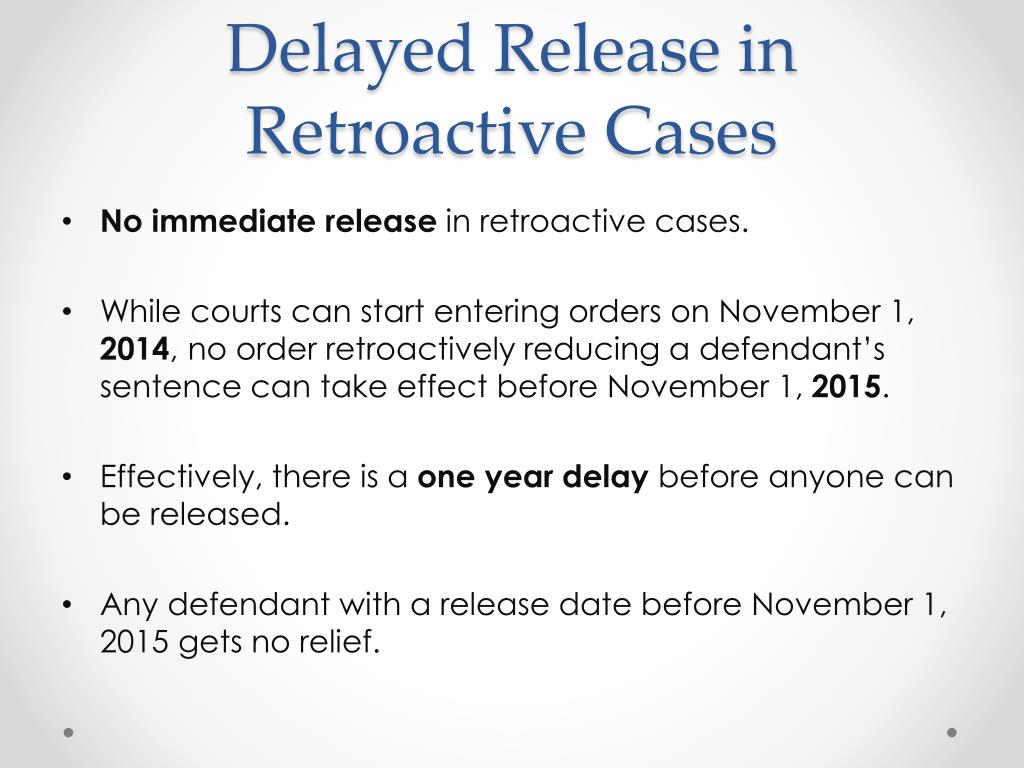 Delayed Release in Retroactive Cases

• No immediate release in retroactive cases.

• While courts can start entering orders on November 1, 2014, no order retroactively reducing a defendant's sentence can take effect before November 1, 2015.

• Effectively, there is a one year delay before anyone can be released.

• Any defendant with a release date before November 1, 2015 gets no relief.